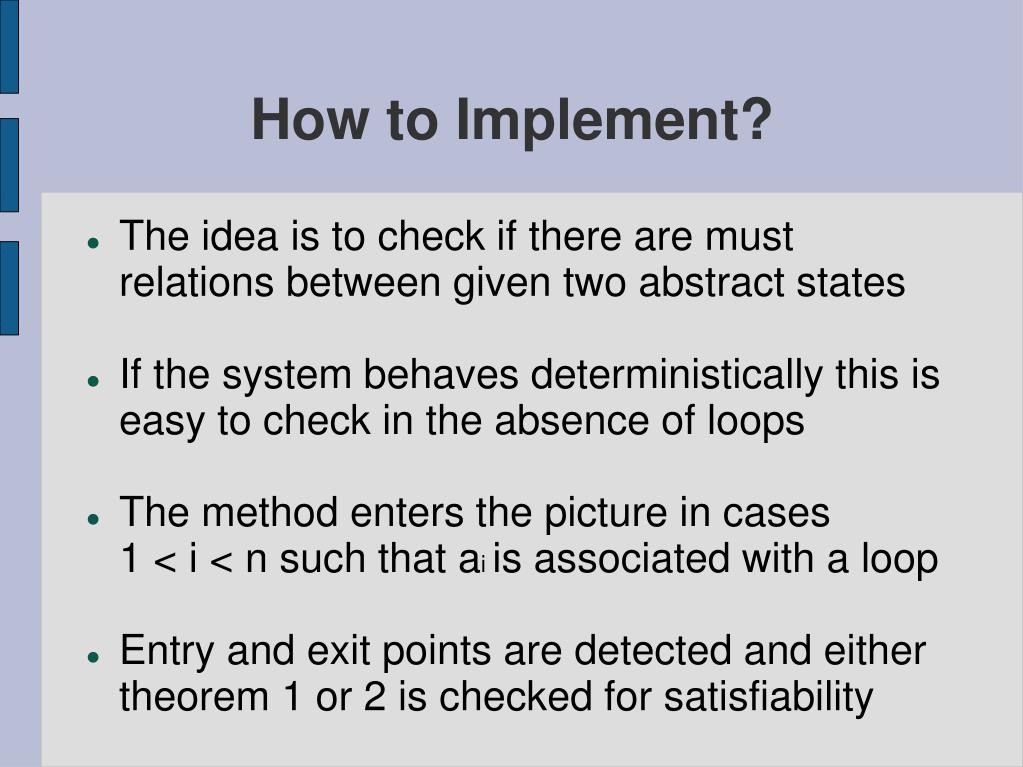 How to Implement?

- The idea is to check if there are must relations between given two abstract states

- If the system behaves deterministically this is easy to check in the absence of loops

- The method enters the picture in cases $1 < i < n$ such that $a_i$ is associated with a loop

- Entry and exit points are detected and either theorem 1 or 2 is checked for satisfiability